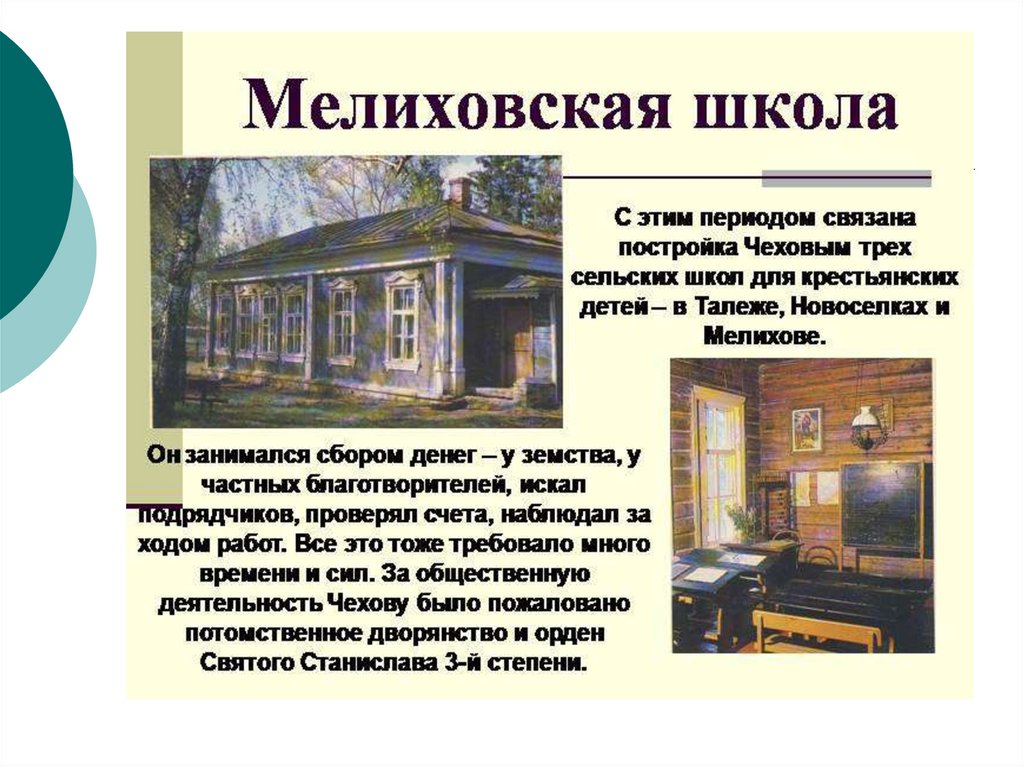 Мелиховская школа

С этим периодом связана постройка Чеховым трех сельских школ для крестьянских детей – в Талеже, Новоселках и Мелихове.

Он занимался сбором денег – у земства, у частных благотворителей, искал подрядчиков, проверял счета, наблюдал за ходом работ. Все это тоже требовало много времени и сил. За общественную деятельность Чехову было пожаловано потомственное дворянство и орден Святого Станислава 3-й степени.